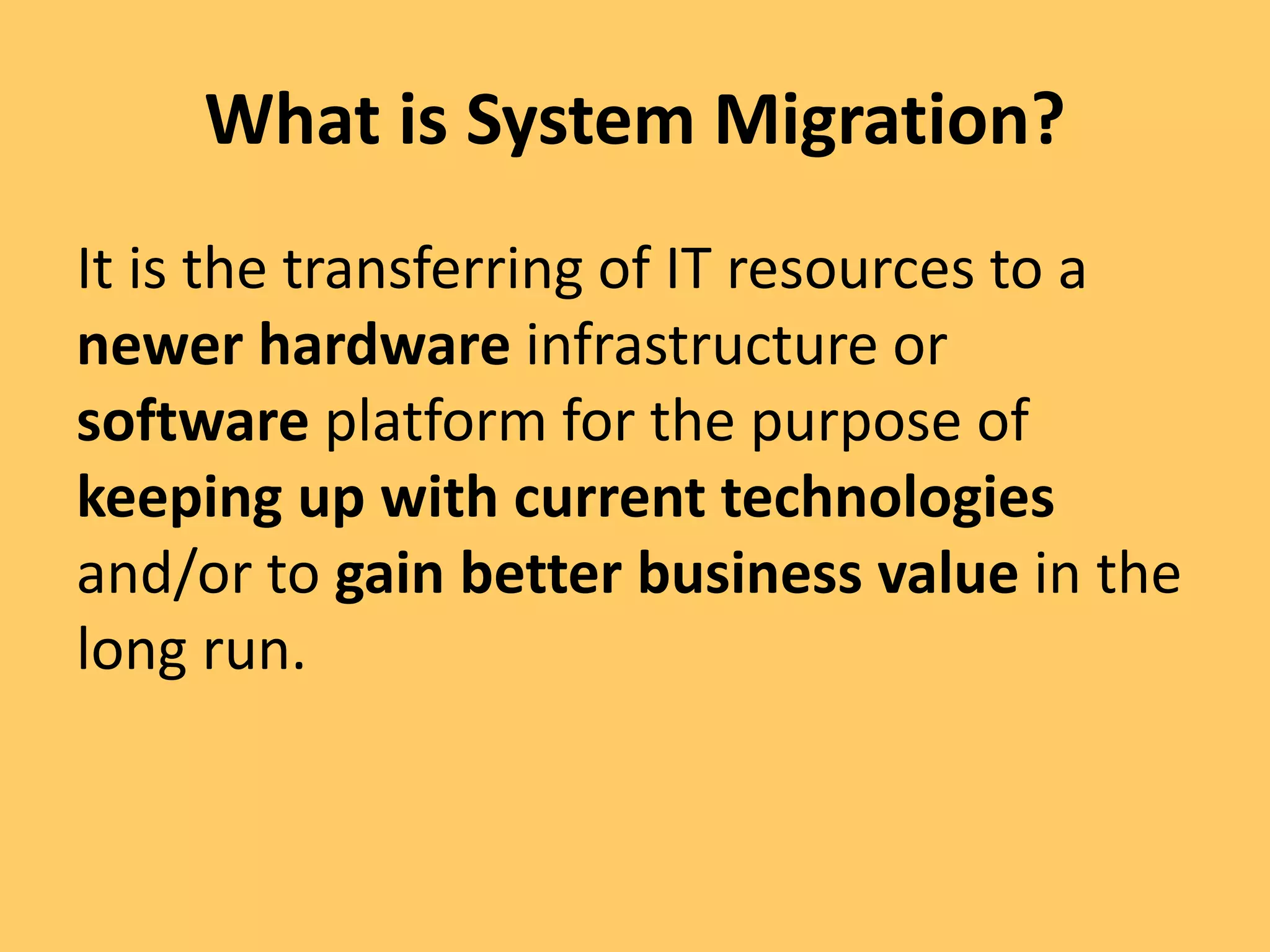 What is System Migration?

It is the transferring of IT resources to a newer hardware infrastructure or software platform for the purpose of keeping up with current technologies and/or to gain better business value in the long run.